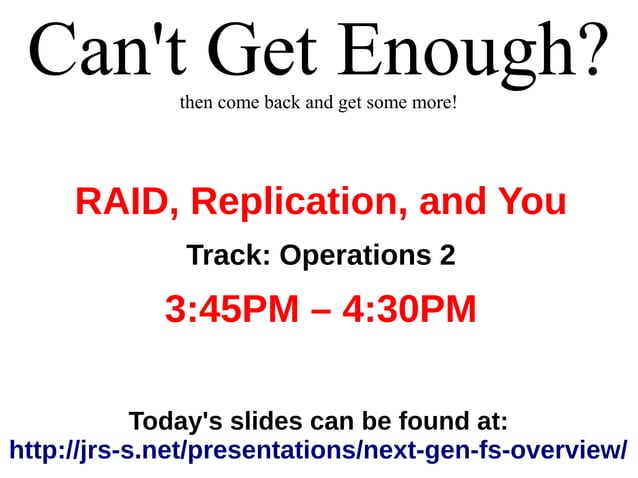 Can't Get Enough?
then come back and get some more!

RAID, Replication, and You

Track: Operations 2

3:45PM – 4:30PM

Today's slides can be found at:
http://jrs-s.net/presentations/next-gen-fs-overview/